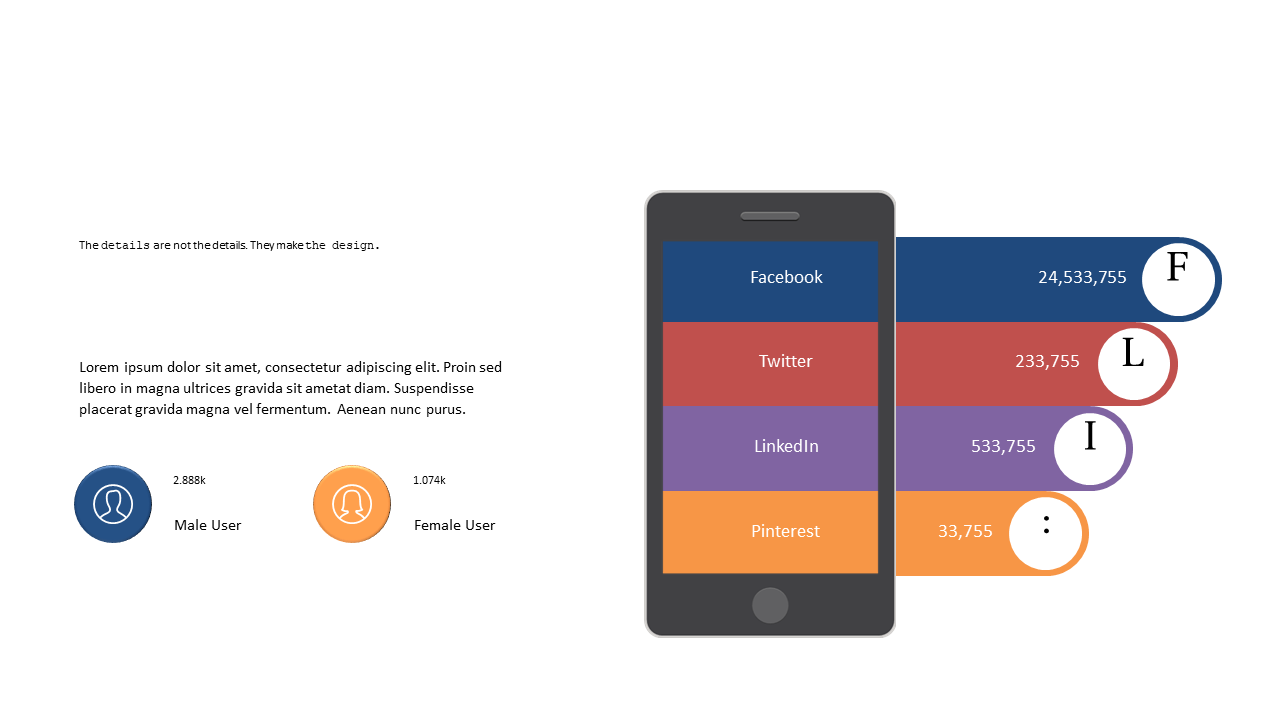 The details are not the details. They make the design.

Lorem ipsum dolor sit amet, consectetur adipiscing elit. Proin sed libero in magna ultrices gravida sit ametat diam. Suspendisse placerat gravida magna vel fermentum. Aenean nunc purus.

2.888k

Male User

1.074k

Female User

Facebook

24,533,755

F

Twitter

233,755

L

LinkedIn

533,755

I

Pinterest

33,755

: